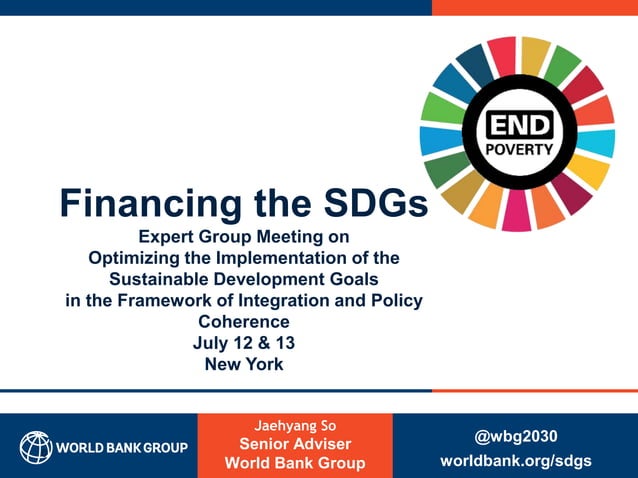 END POVERTY

Financing the SDGs

Expert Group Meeting on Optimizing the Implementation of the Sustainable Development Goals in the Framework of Integration and Policy Coherence
July 12 & 13
New York

WORLD BANK GROUP

Jaehyang So
Senior Adviser
World Bank Group

@wbg2030
worldbank.org/sdgs